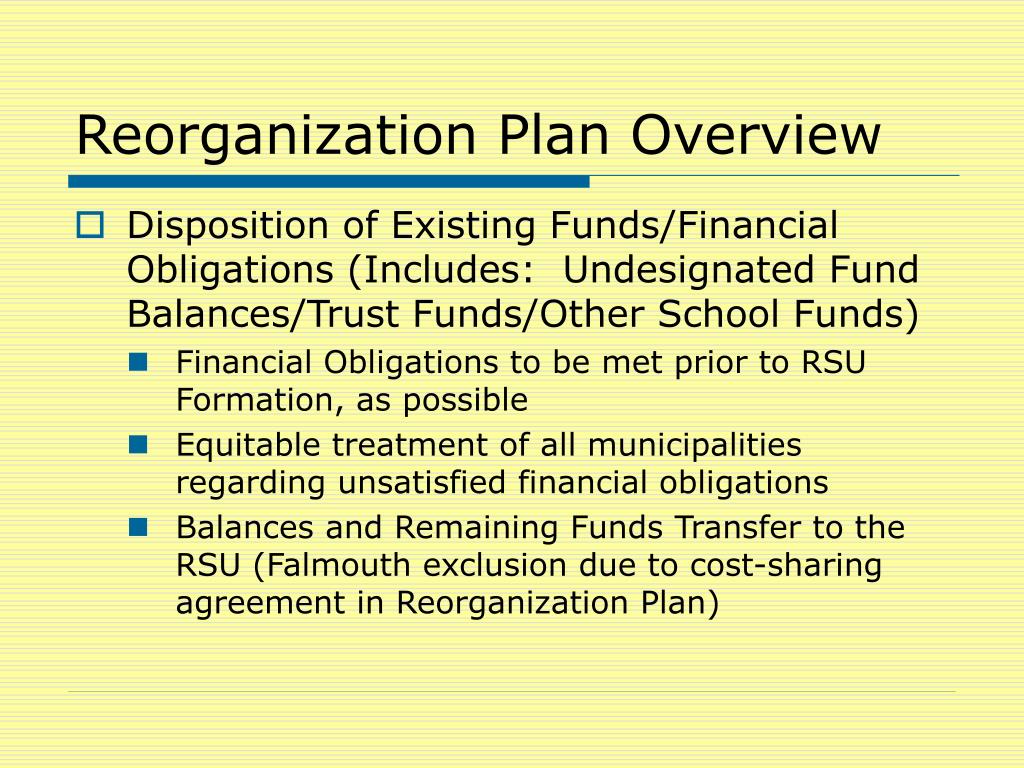 Reorganization Plan Overview

Disposition of Existing Funds/Financial Obligations (Includes:  Undesignated Fund Balances/Trust Funds/Other School Funds)

Financial Obligations to be met prior to RSU Formation, as possible

Equitable treatment of all municipalities regarding unsatisfied financial obligations

Balances and Remaining Funds Transfer to the RSU (Falmouth exclusion due to cost-sharing agreement in Reorganization Plan)